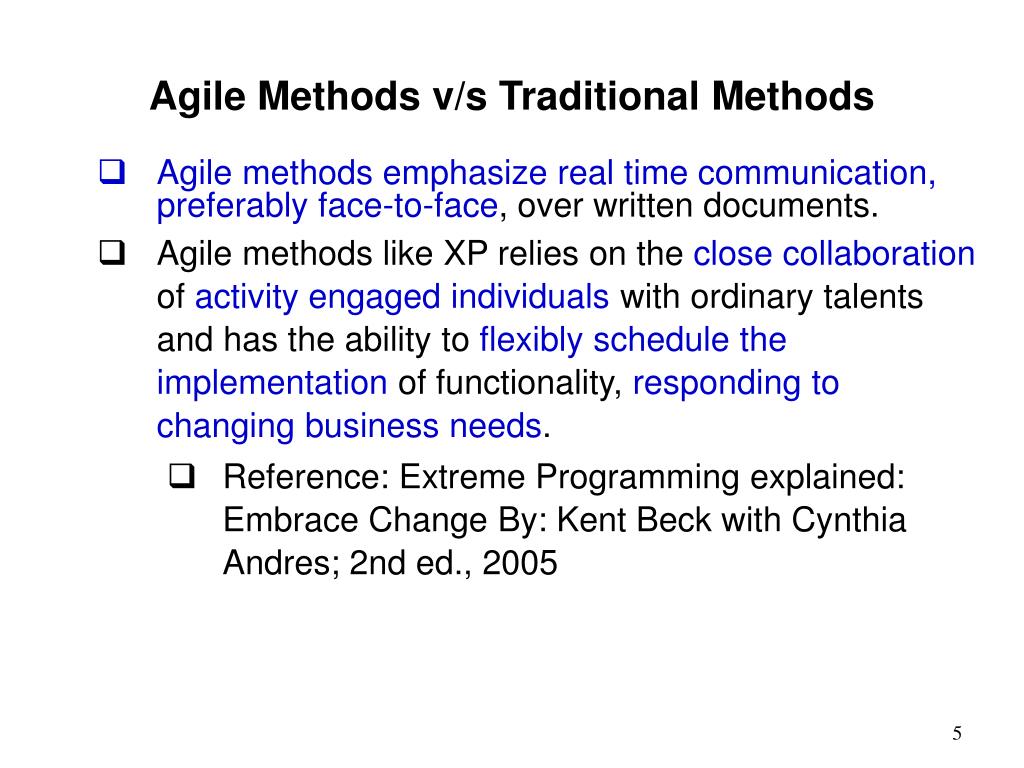 Agile Methods v/s Traditional Methods

❑ Agile methods emphasize real time communication, preferably face-to-face, over written documents.

❑ Agile methods like XP relies on the close collaboration of activity engaged individuals with ordinary talents and has the ability to flexibly schedule the implementation of functionality, responding to changing business needs.

❑ Reference: Extreme Programming explained: Embrace Change By: Kent Beck with Cynthia Andres; 2nd ed., 2005

5